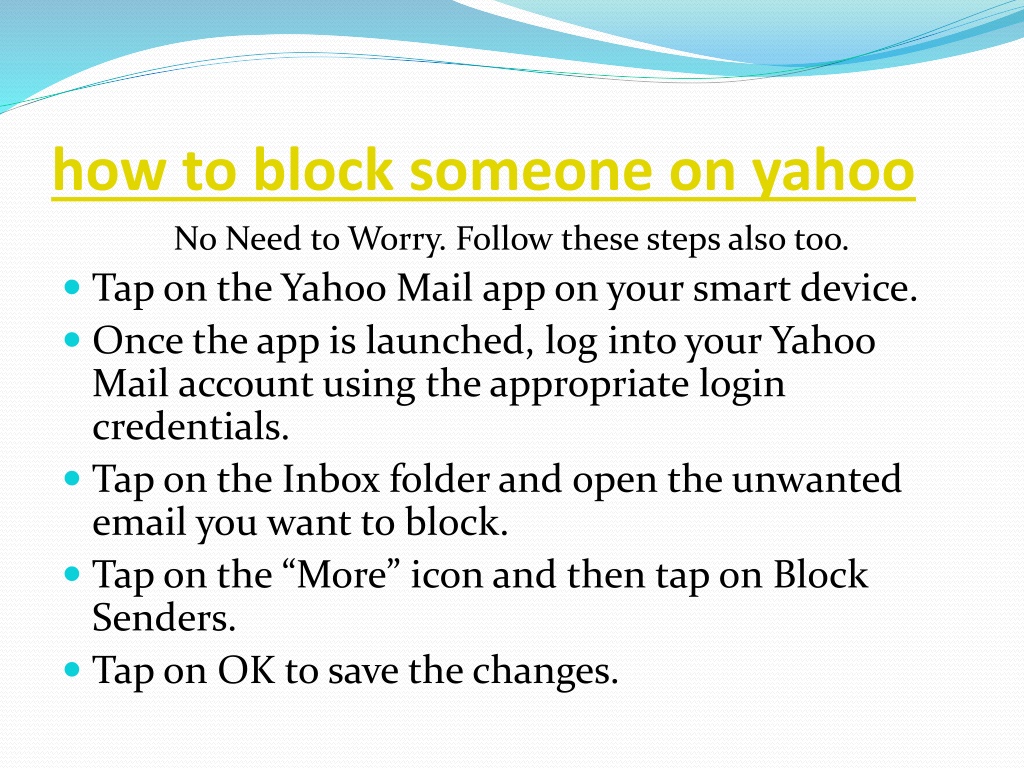 how to block someone on yahoo

No Need to Worry. Follow these steps also too.

- Tap on the Yahoo Mail app on your smart device.
- Once the app is launched, log into your Yahoo Mail account using the appropriate login credentials.
- Tap on the Inbox folder and open the unwanted email you want to block.
- Tap on the “More” icon and then tap on Block Senders.
- Tap on OK to save the changes.